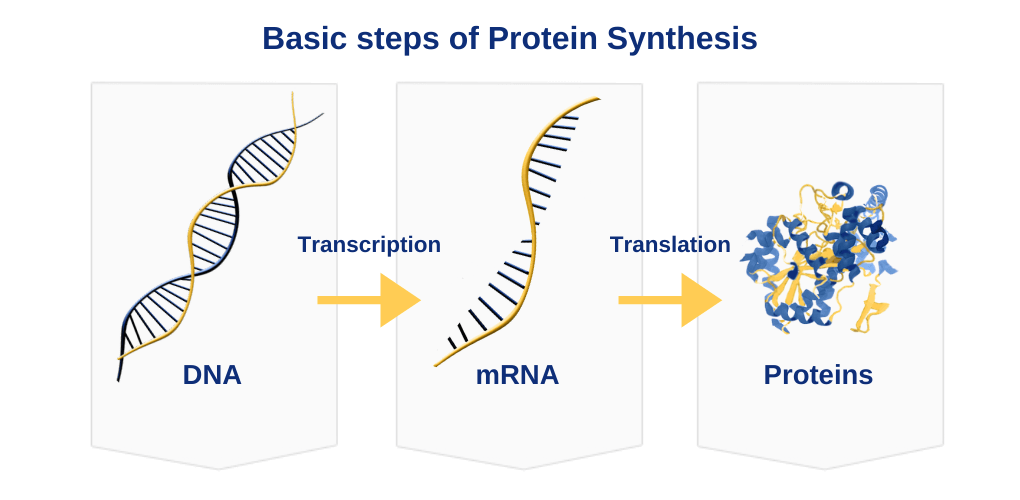 Basic steps of Protein Synthesis

DNA

Transcription

mRNA

Translation

Proteins